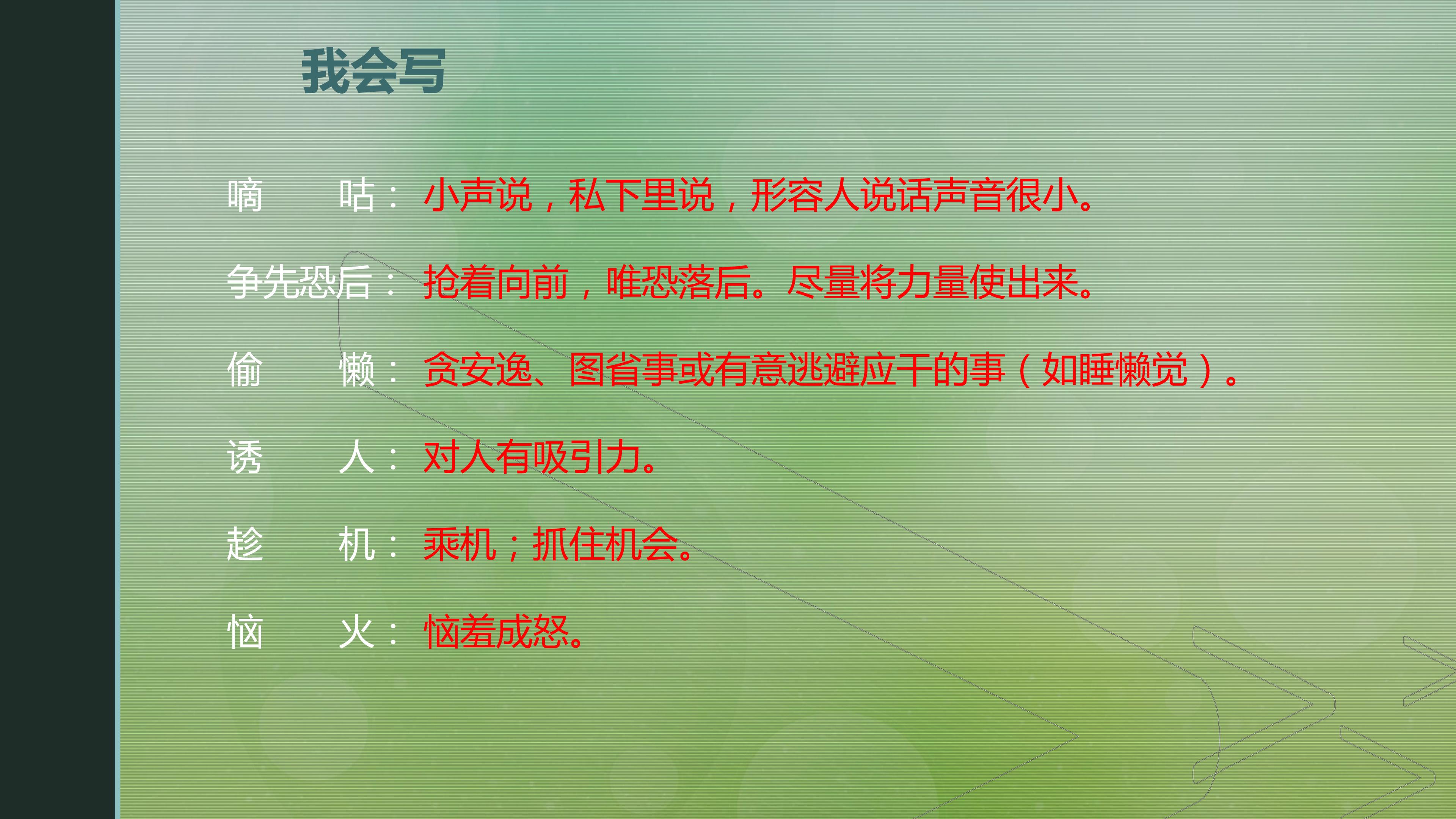 我会写

嘀 咕：小声说，私下里说，形容人说话声音很小。

争先恐后：抢着向前，唯恐落后。尽量将力量使出来。

偷 懒：贪安逸、图省事或有意逃避应干的事（如睡懒觉）。

诱 人：对人有吸引力。

趁 机：乘机；抓住机会。

恼 火：恼羞成怒。